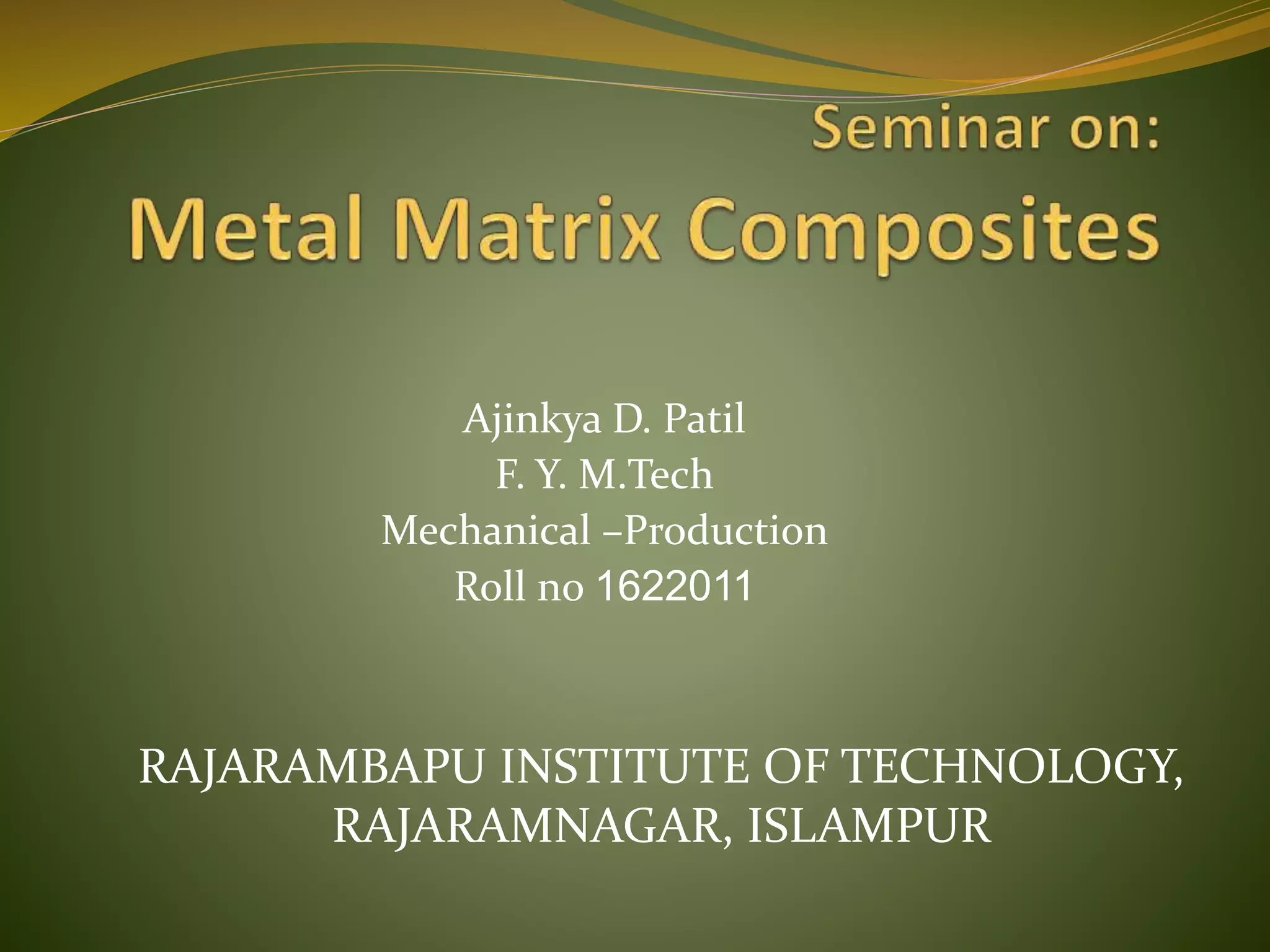 Seminar on:

Metal Matrix Composites

Ajinkya D. Patil
F. Y. M.Tech
Mechanical –Production
Roll no 1622011

RAJARAMBAPU INSTITUTE OF TECHNOLOGY, RAJARAMNAGAR, ISLAMPUR